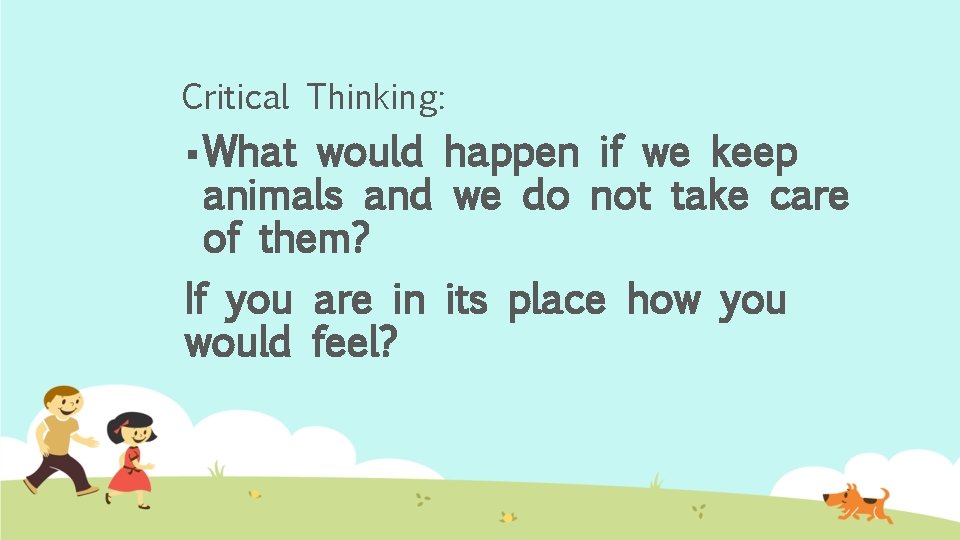 Critical Thinking:

▪What would happen if we keep animals and we do not take care of them?

If you are in its place how you would feel?